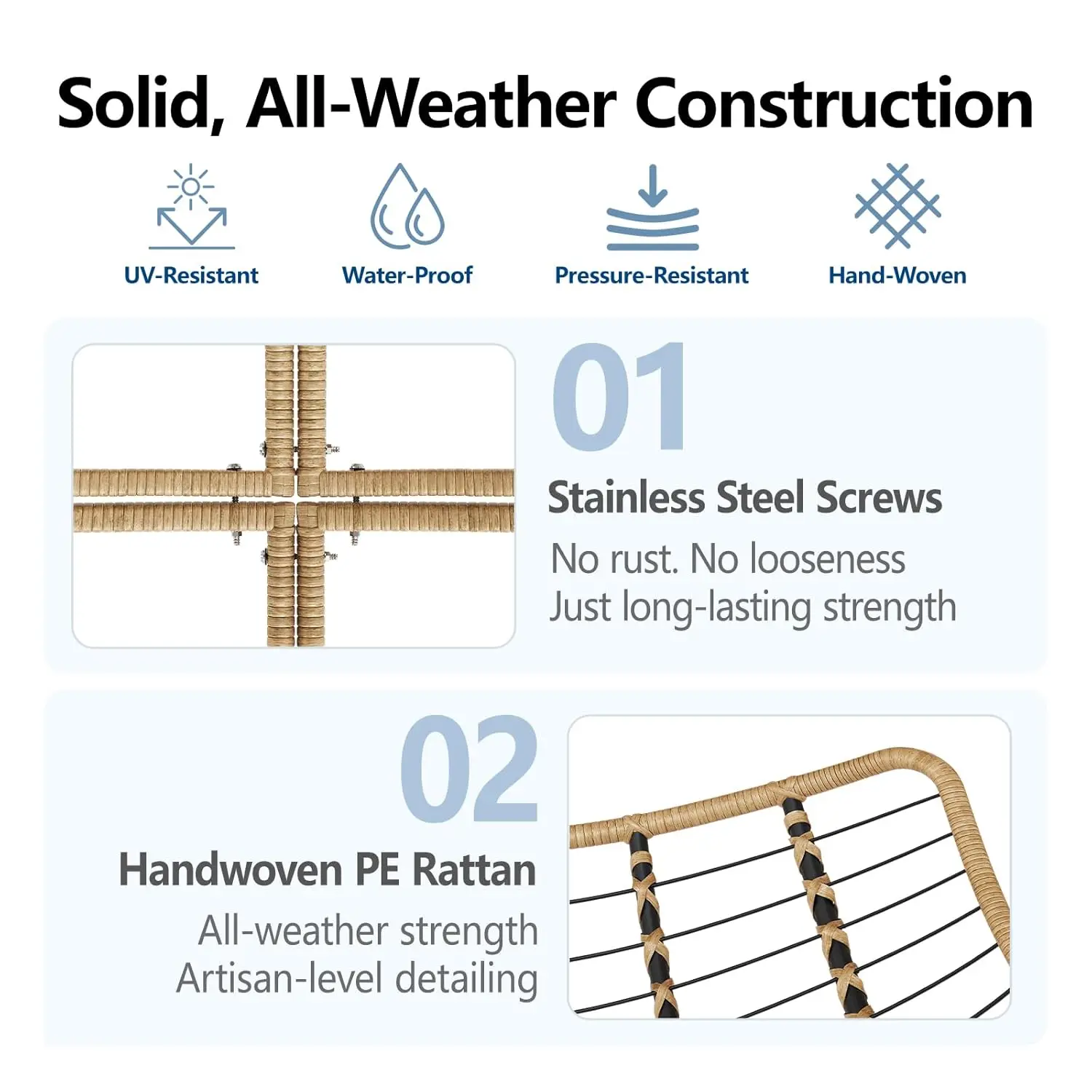 Solid, All-Weather Construction

UV-Resistant

Water-Proof

Pressure-Resistant

Hand-Woven

01

Stainless Steel Screws

No rust. No looseness
Just long-lasting strength

02

Handwoven PE Rattan

All-weather strength
Artisan-level detailing